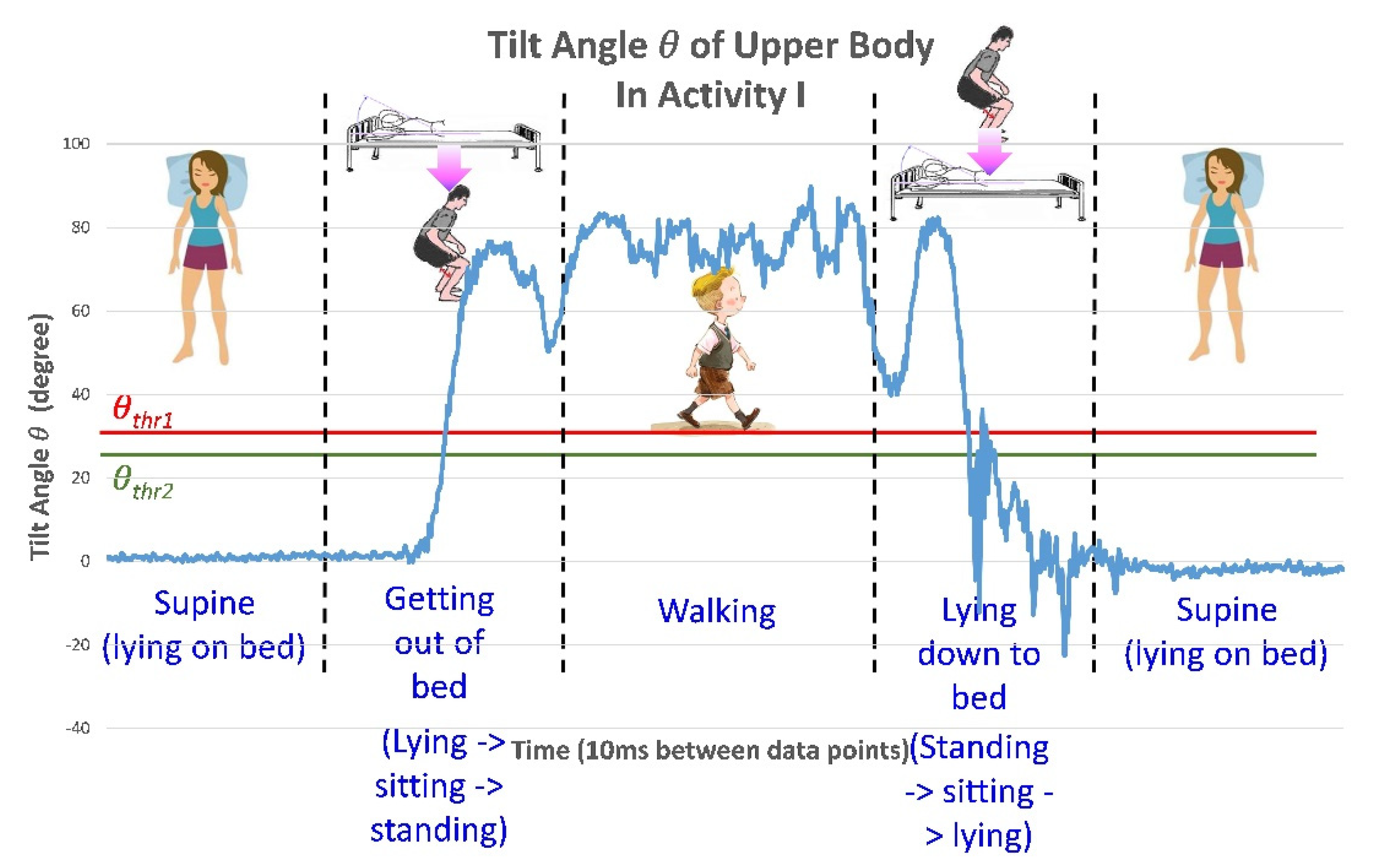 Tilt Angle $\theta$ of Upper Body In Activity I

Tilt Angle $\theta$ (degree)

100
80
60
40
20
0
-20
-40

$\theta_{thr1}$
$\theta_{thr2}$

Supine (lying on bed)

Getting out of bed

(Lying -> sitting -> standing)

Walking

Lying down to bed

(Standing -> sitting -> lying)

Supine (lying on bed)

Time (10ms between data points)